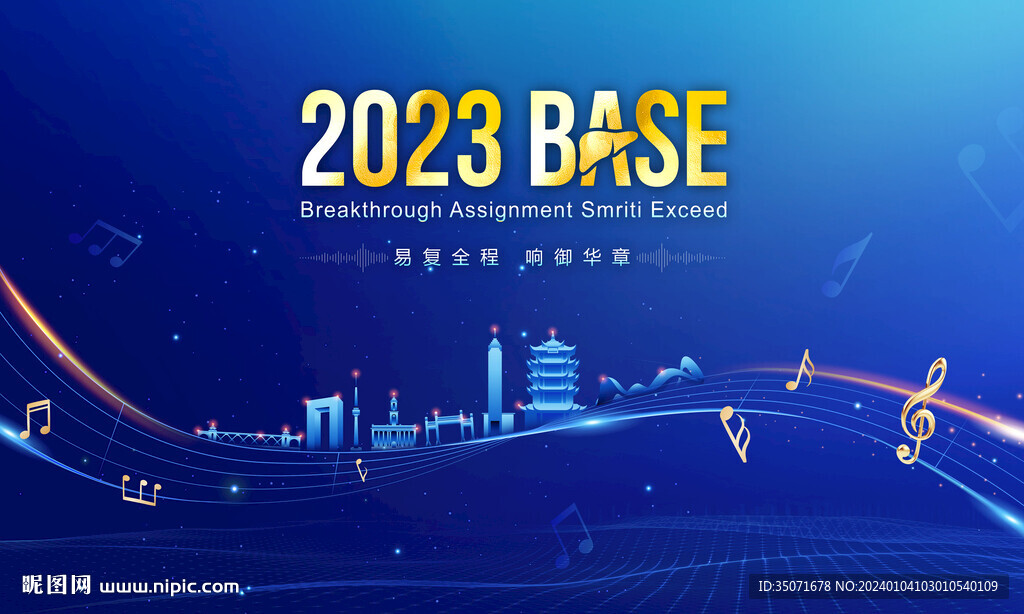 2023 BASE

Breakthrough Assignment Smriti Exceed

易复全程 响御华章

昵图网 www.nipic.com

ID:35071678 NO:20240104103010540109